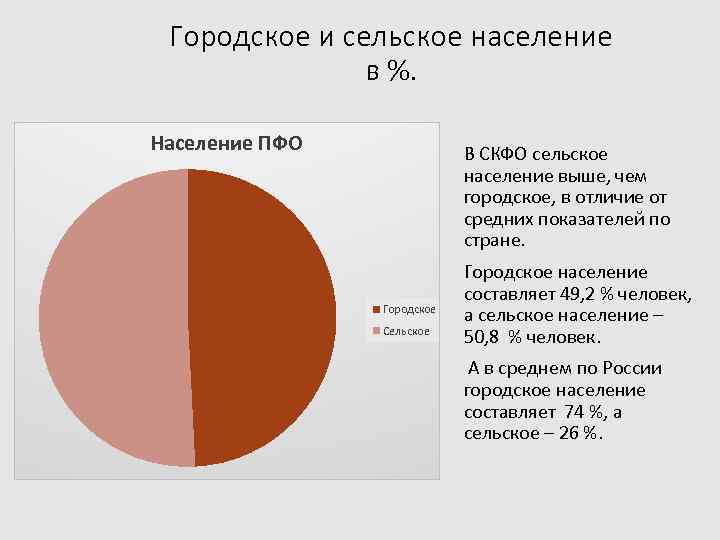 Городское и сельское население в %.

Население ПФО

Городское
Сельское

В СКФО сельское население выше, чем городское, в отличие от средних показателей по стране.

Городское население составляет 49,2 % человек, а сельское население – 50,8 % человек.

А в среднем по России городское население составляет 74 %, а сельское – 26 %.